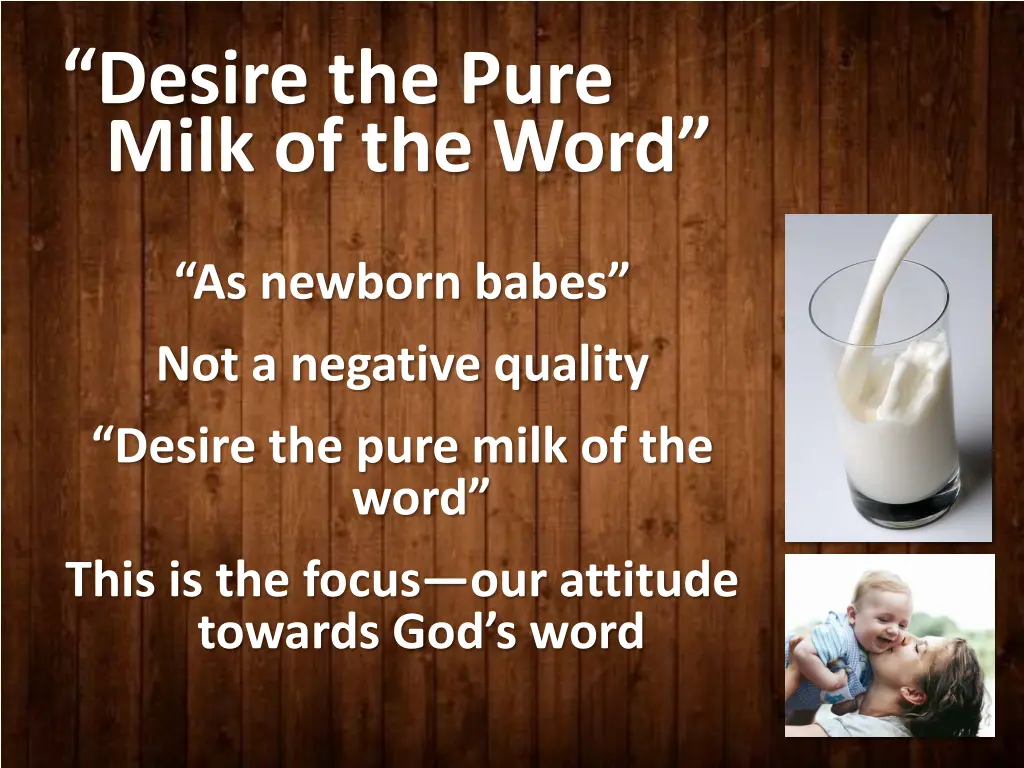 “Desire the Pure Milk of the Word”

“As newborn babes”

Not a negative quality

“Desire the pure milk of the word”

This is the focus—our attitude towards God’s word